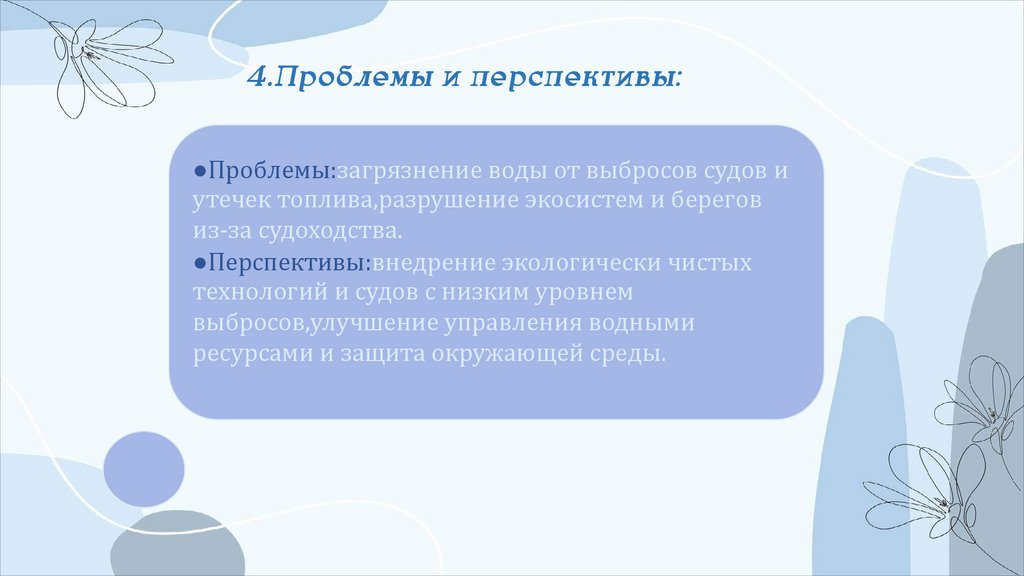 4.Проблемы и перспективы:

●Проблемы:загрязнение воды от выбросов судов и утечек топлива,разрушение экосистем и берегов из-за судоходства.
●Перспективы:внедрение экологически чистых технологий и судов с низким уровнем выбросов,улучшение управления водными ресурсами и защита окружающей среды.